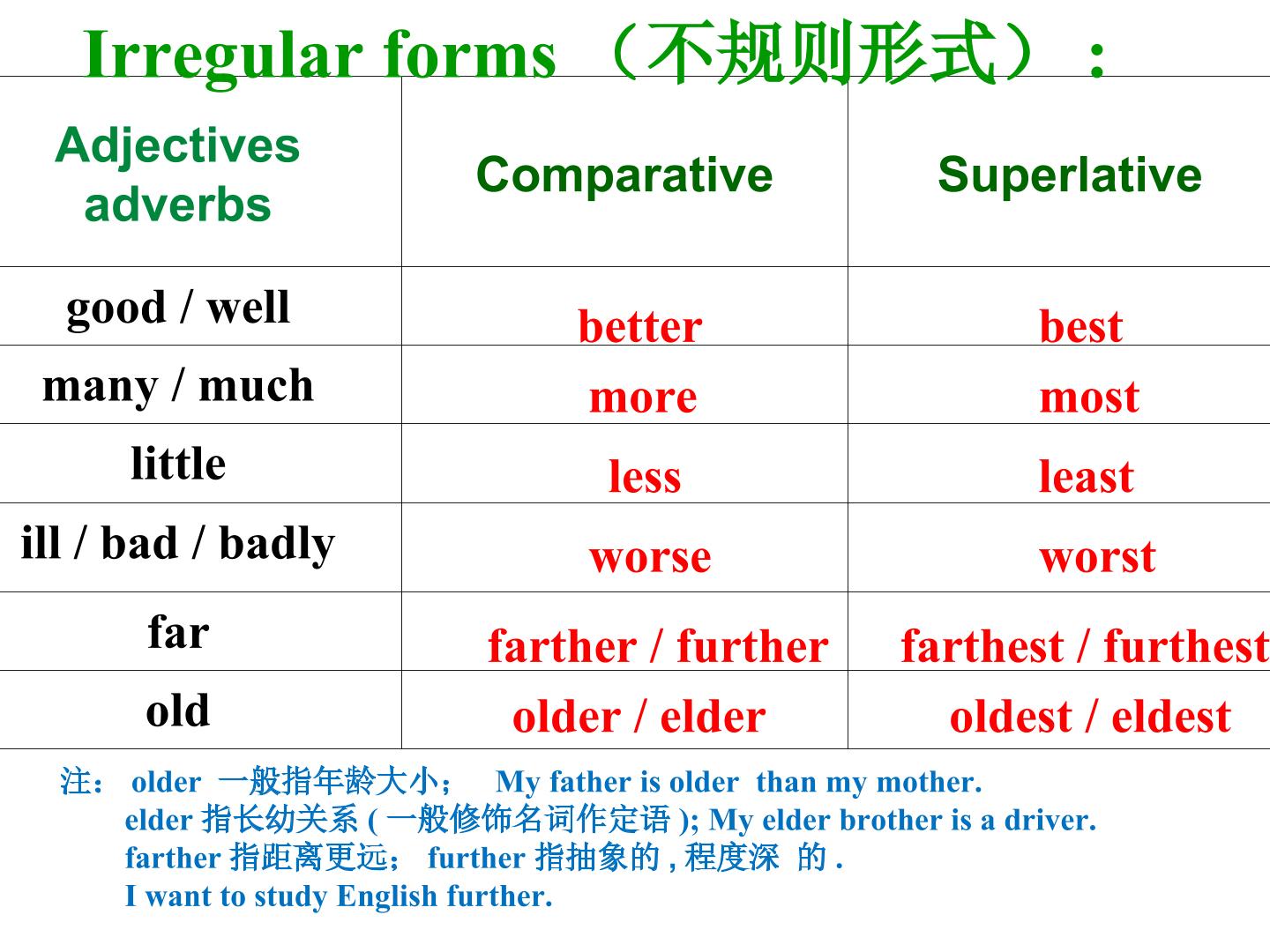 Irregular forms （不规则形式）：

| Adjectives adverbs | Comparative | Superlative |
|---|---|---|
| good / well | better | best |
| many / much | more | most |
| little | less | least |
| ill / bad / badly | worse | worst |
| far | farther / further | farthest / furthest |
| old | older / elder | oldest / eldest |

注： older 一般指年龄大小； My father is older than my mother.
elder 指长幼关系 ( 一般修饰名词作定语 ); My elder brother is a driver.
farther 指距离更远； further 指抽象的 , 程度深 的 .
I want to study English further.